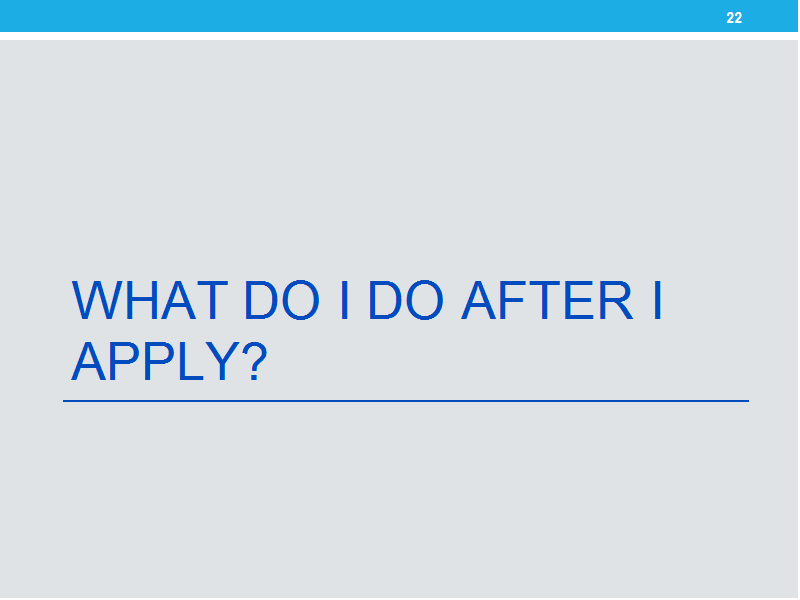 22

WHAT DO I DO AFTER I APPLY?